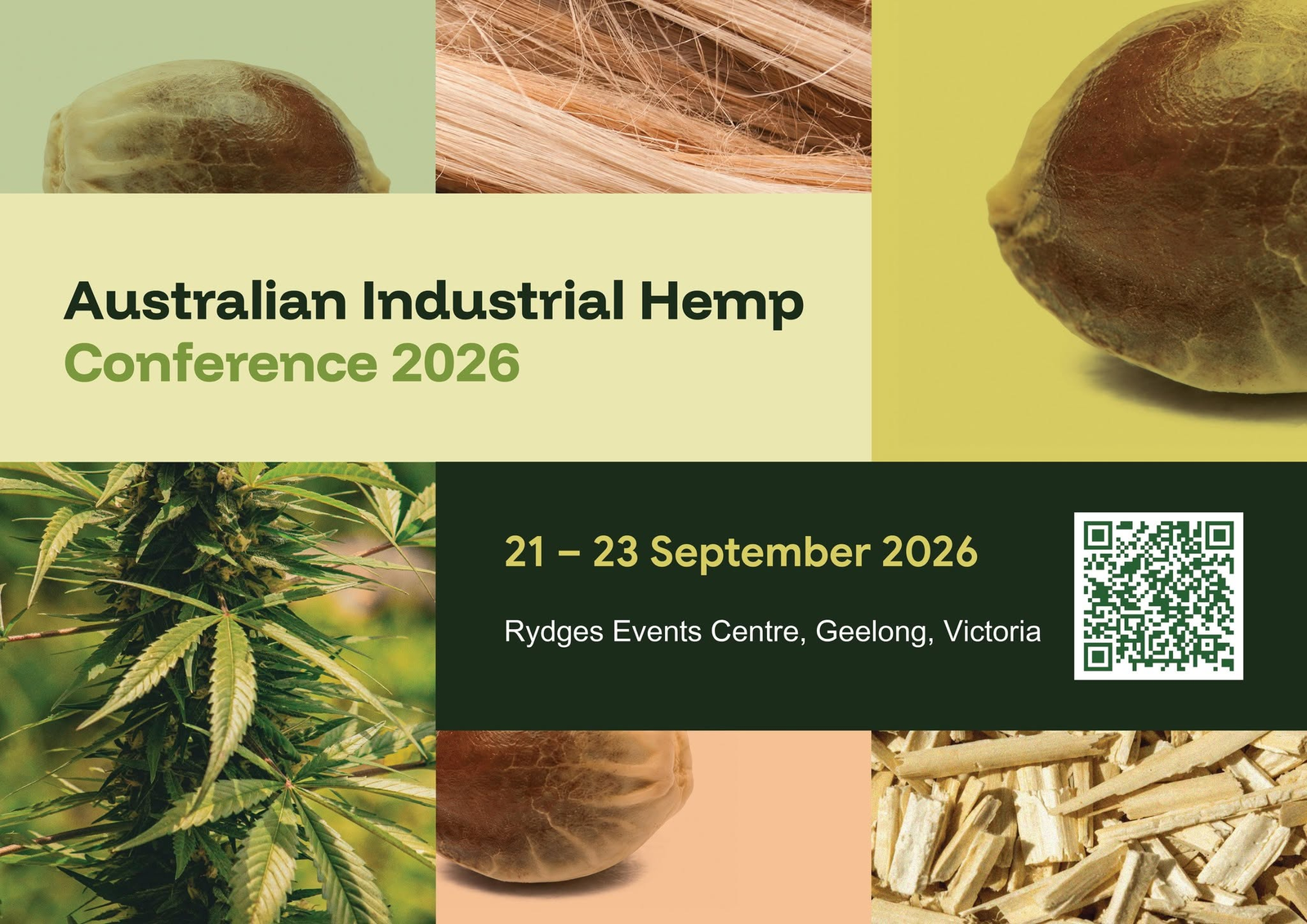 Australian Industrial Hemp
Conference 2026

21 – 23 September 2026

Rydges Events Centre, Geelong, Victoria